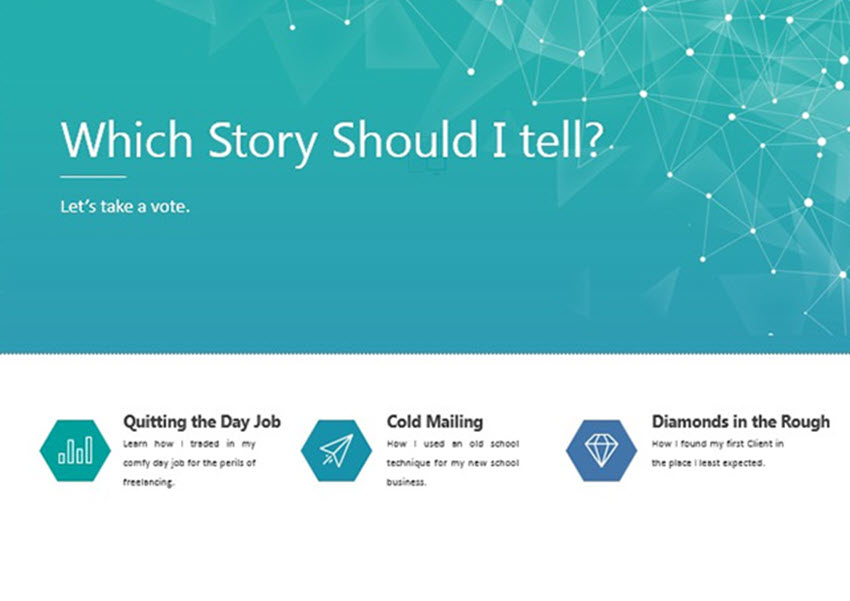 Which Story Should I tell?

Let's take a vote.

Quitting the Day Job

Learn how I traded in my comfy day job for the perils of freelancing.

Cold Mailing

How I used an old school technique for my new school business.

Diamonds in the Rough

How I found my first Client in the place I least expected.